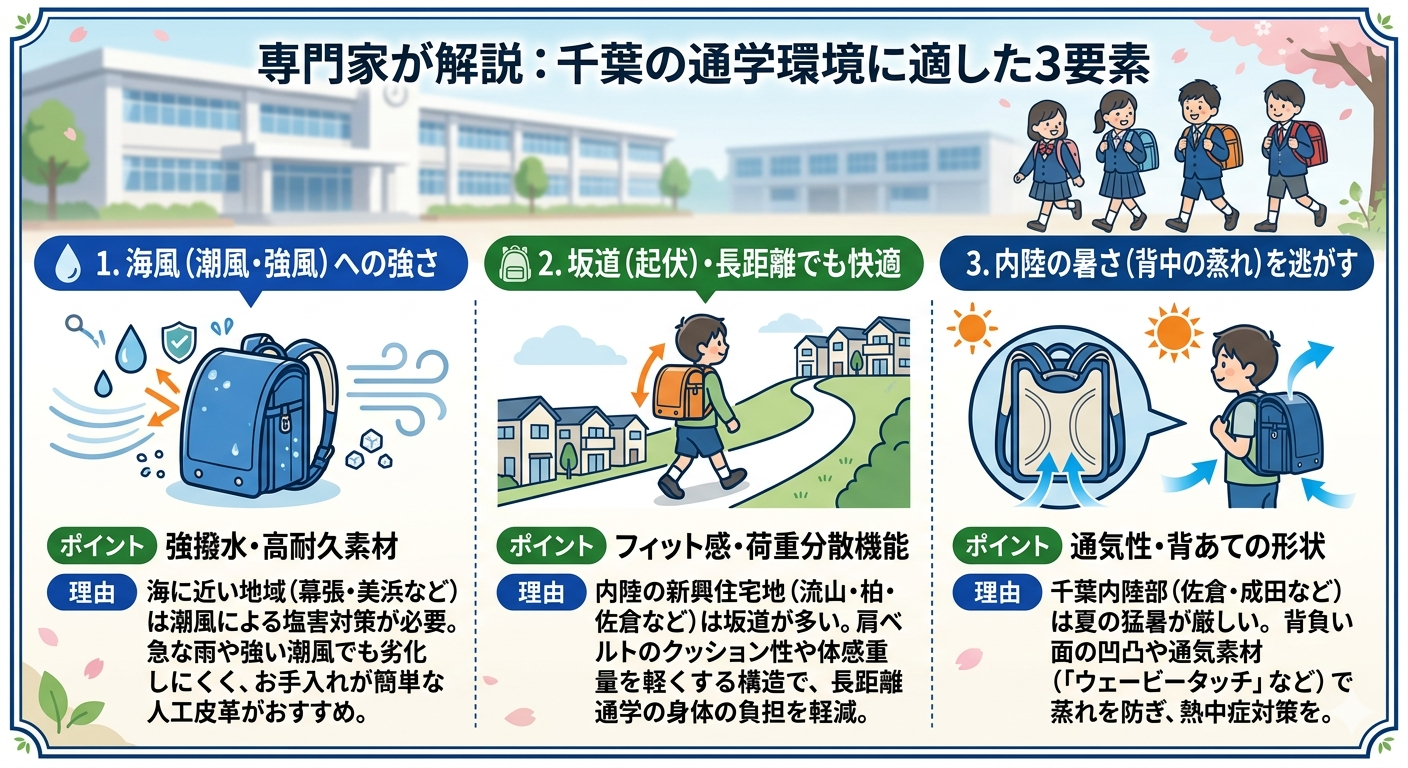 専門家が解説：千葉の通学環境に適した3要素

1. 海風（潮風・強風）への強さ

ポイント 強撥水・高耐久素材

理由 海に近い地域（幕張・美浜など）は潮風による塩害対策が必要。急な雨や強い潮風でも劣化しにくく、お手入れが簡単な人工皮革がおすすめ。

2. 坂道（起伏）・長距離でも快適

ポイント フィット感・荷重分散機能

理由 内陸の新興住宅地（流山・柏・佐倉など）は坂道が多い。肩ベルトのクッション性や体感重量を軽くする構造で、長距離通学の身体の負担を軽減。

3. 内陸の暑さ（背中の蒸れ）を逃がす

ポイント 通気性・背あての形状

理由 千葉内陸部（佐倉・成田など）は夏の猛暑が厳しい。背負い面の凹凸や通気素材（「ウェービータッチ」など）で蒸れを防ぎ、熱中症対策を。